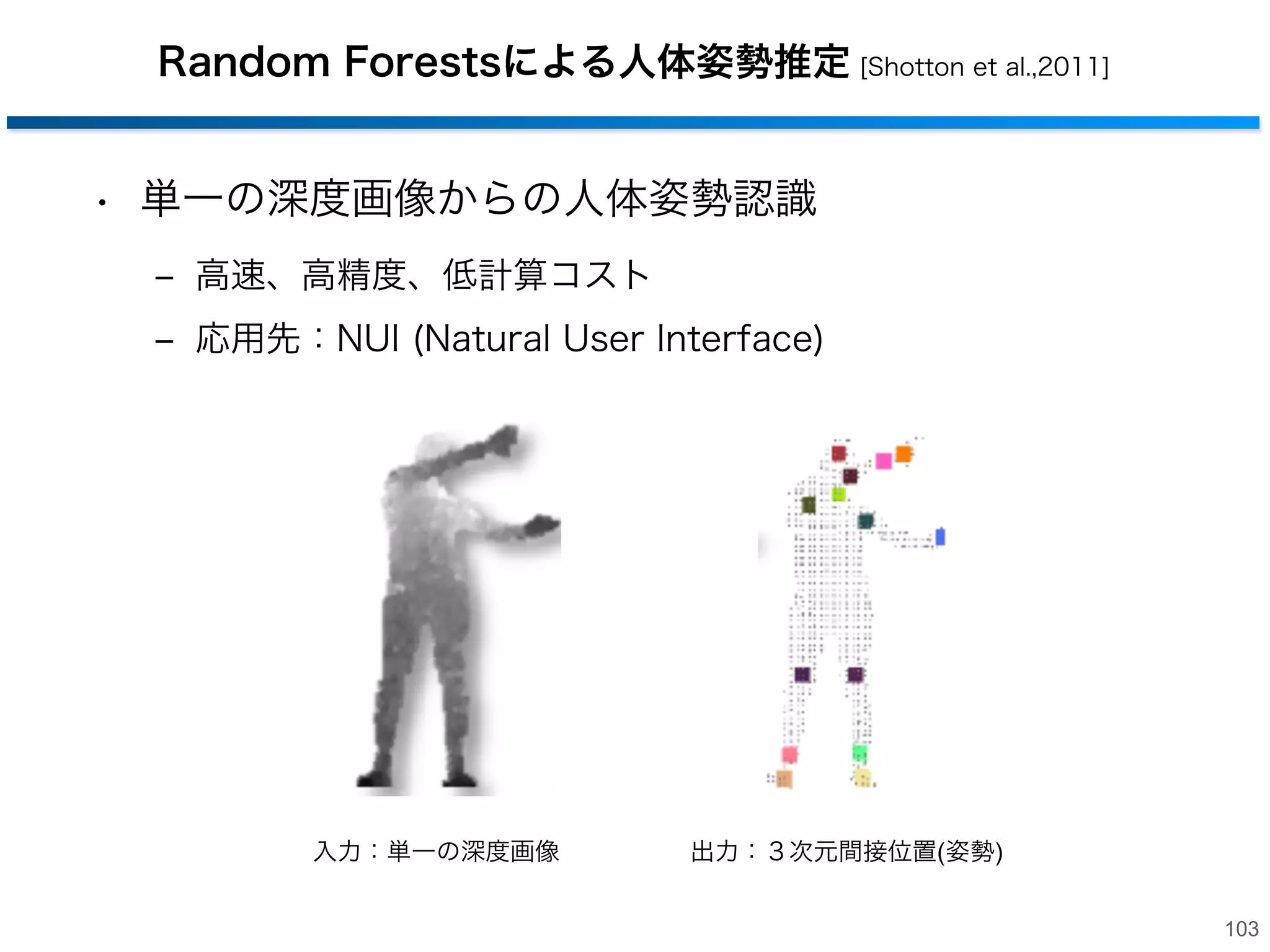 Random Forestsによる人体姿勢推定 [Shotton et al.,2011]

• 単一の深度画像からの人体姿勢認識

– 高速、高精度、低計算コスト

– 応用先：NUI (Natural User Interface)

入力：単一の深度画像

出力：３次元間接位置(姿勢)

103